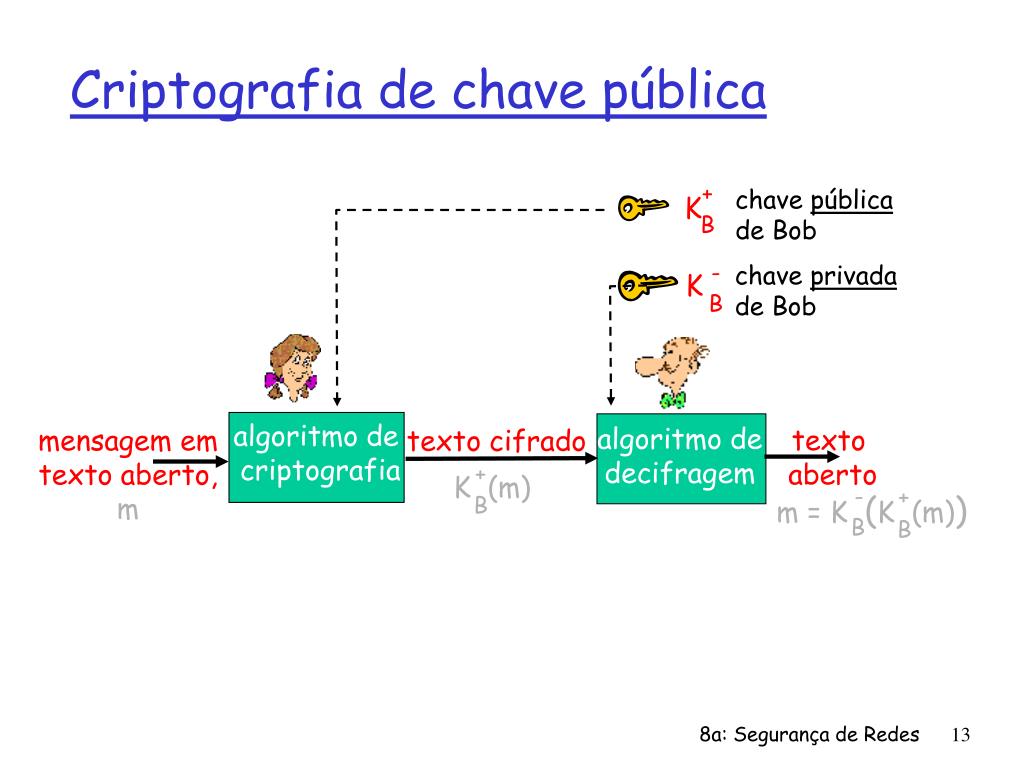 Criptografia de chave pública

$K_B^+$ chave pública de Bob

$K_B^-$ chave privada de Bob

mensagem em texto aberto, m

algoritmo de criptografia

texto cifrado

$K_B^+(m)$

algoritmo de decifragem

texto aberto

$m = K_B^-(K_B^+(m))$

8a: Segurança de Redes 13